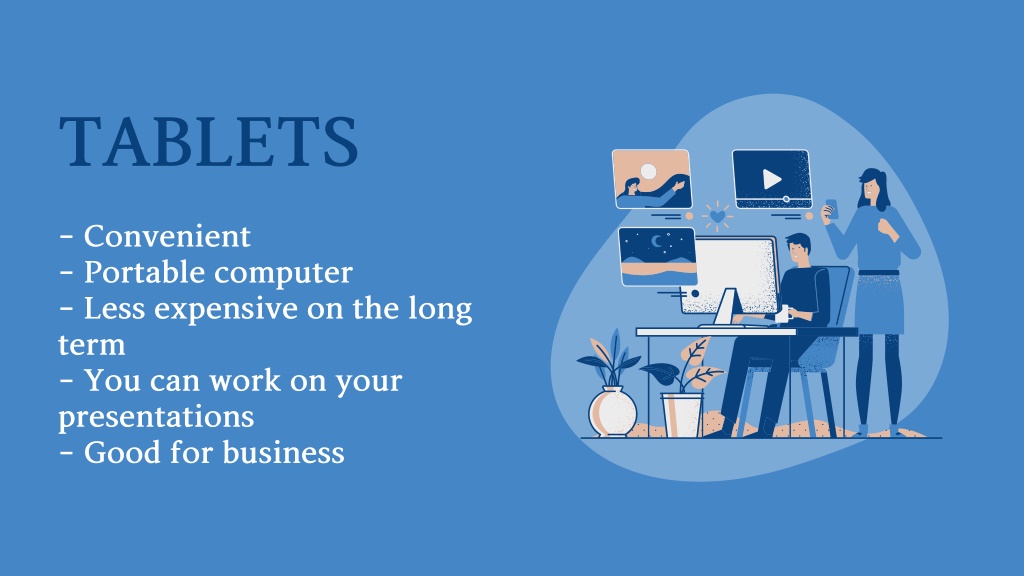 TABLETS

- Convenient
- Portable computer
- Less expensive on the long term
- You can work on your presentations
- Good for business